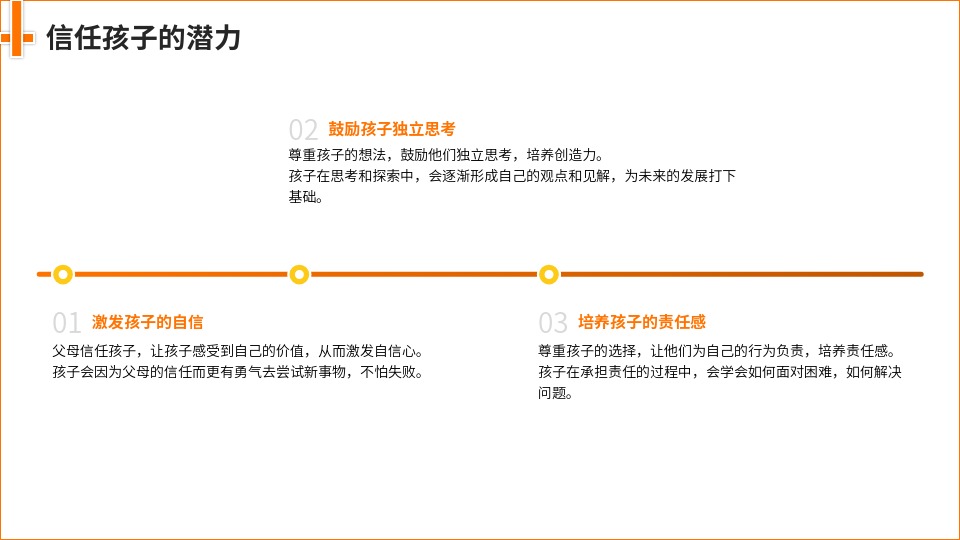 信任孩子的潜力

02 鼓励孩子独立思考

尊重孩子的想法，鼓励他们独立思考，培养创造力。
孩子在思考和探索中，会逐渐形成自己的观点和见解，为未来的发展打下基础。

01 激发孩子的自信

父母信任孩子，让孩子感受到自己的价值，从而激发自信心。
孩子会因为父母的信任而更有勇气去尝试新事物，不怕失败。

03 培养孩子的责任感

尊重孩子的选择，让他们为自己的行为负责，培养责任感。
孩子在承担责任的过程中，会学会如何面对困难，如何解决问题。